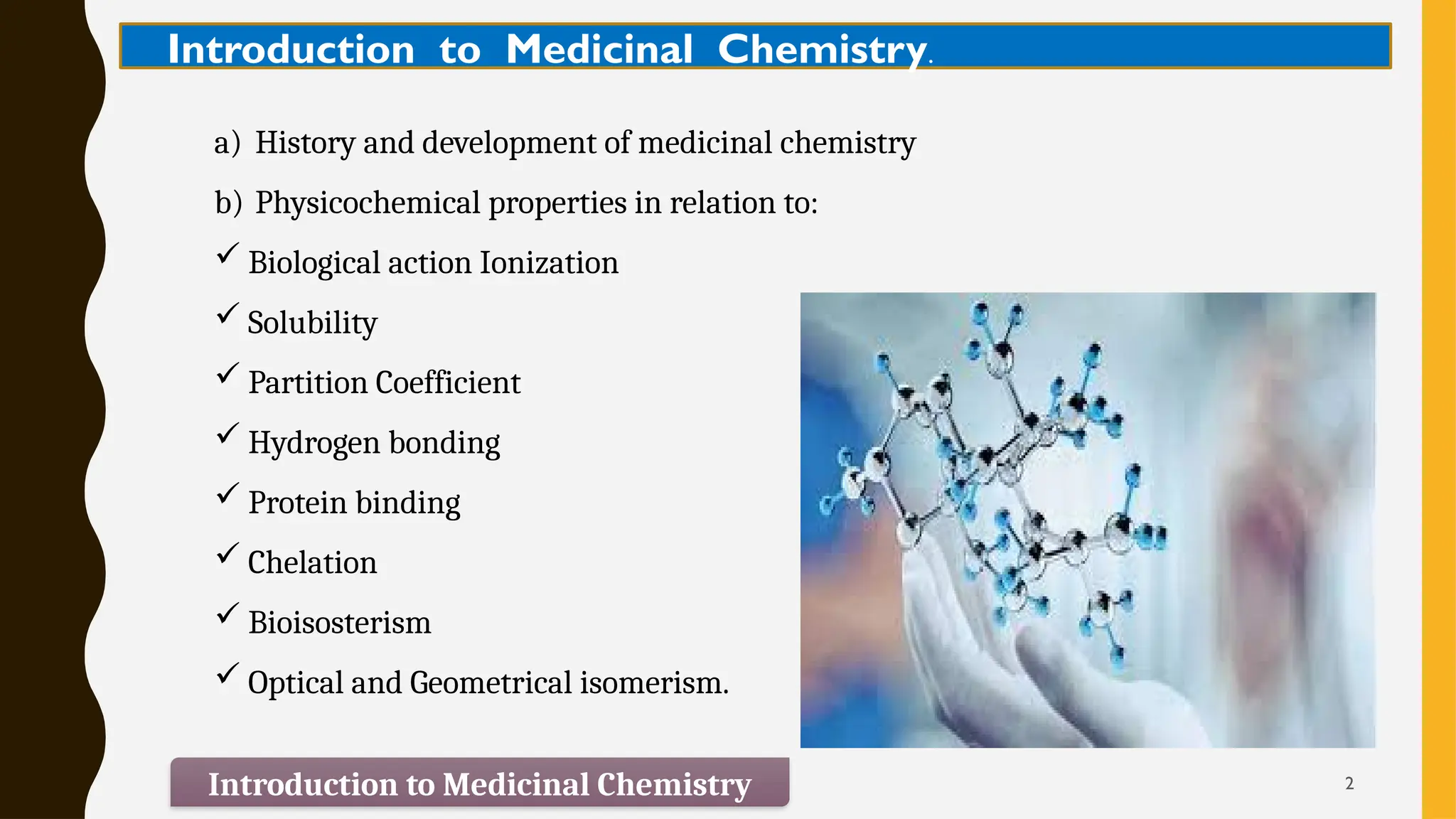 Introduction to Medicinal Chemistry.

a) History and development of medicinal chemistry

b) Physicochemical properties in relation to:

✓ Biological action Ionization

✓ Solubility

✓ Partition Coefficient

✓ Hydrogen bonding

✓ Protein binding

✓ Chelation

✓ Bioisosterism

✓ Optical and Geometrical isomerism.

Introduction to Medicinal Chemistry

2